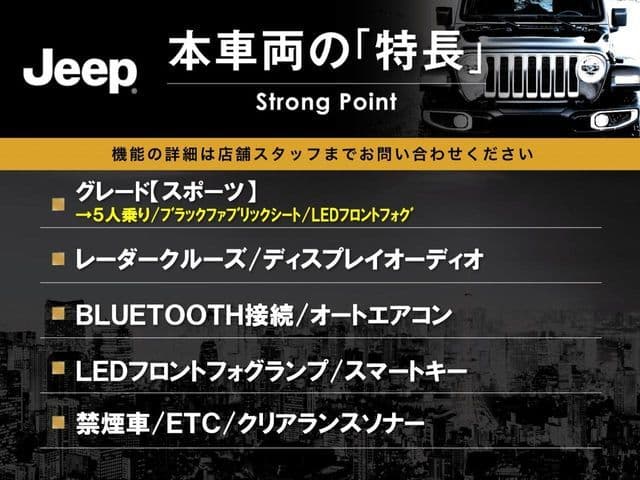 Jeep

本車両の「特長」

Strong Point

機能の詳細は店舗スタッフまでお問い合わせください

グレード【スポーツ】
→5人乗り/ブラックファブリックシート/LEDフロントフォグ

レーダークルーズ/ディスプレイオーディオ

BLUETOOTH接続/オートエアコン

LEDフロントフォグランプ/スマートキー

禁煙車/ETC/クリアランスソナー